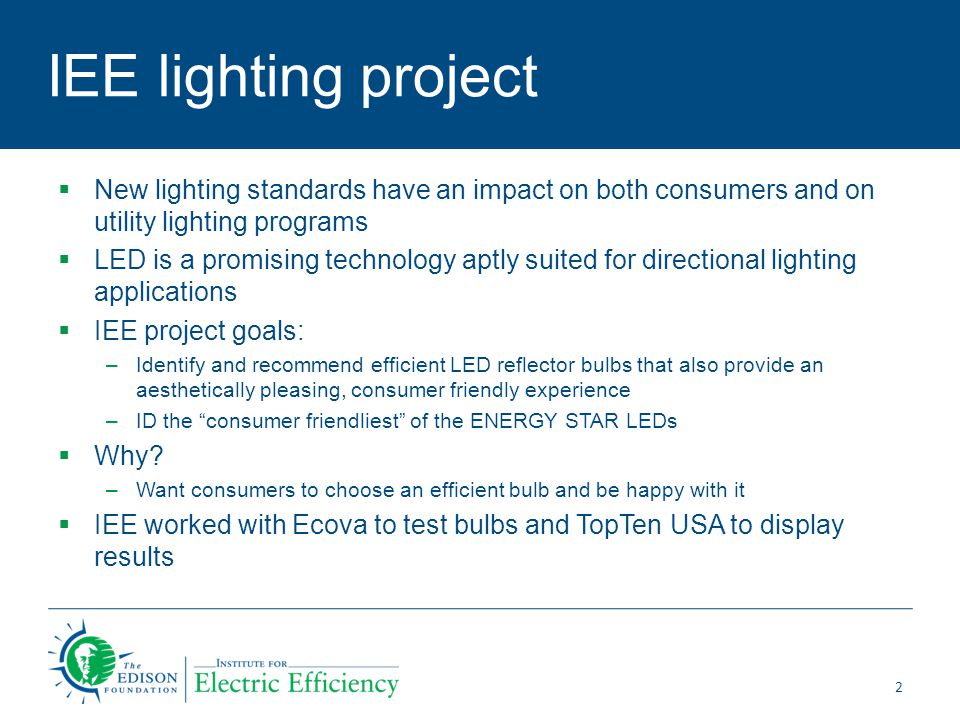 IEE lighting project

▪ New lighting standards have an impact on both consumers and on utility lighting programs

▪ LED is a promising technology aptly suited for directional lighting applications

▪ IEE project goals:

– Identify and recommend efficient LED reflector bulbs that also provide an aesthetically pleasing, consumer friendly experience

– ID the “consumer friendliest” of the ENERGY STAR LEDs

▪ Why?

– Want consumers to choose an efficient bulb and be happy with it

▪ IEE worked with Ecova to test bulbs and TopTen USA to display results

The EDISON FOUNDATION

INSTITUTE FOR Electric Efficiency

2